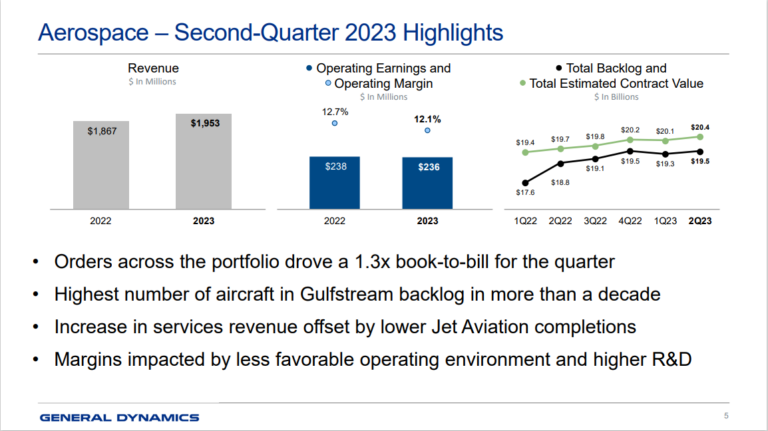 Aerospace – Second-Quarter 2023 Highlights

Revenue
$ In Millions

$1,867

$1,953

2022

2023

• Operating Earnings and
• Operating Margin
$ In Millions

12.7%

12.1%

$238

$236

2022

2023

• Total Backlog and
• Total Estimated Contract Value
$ In Billions

$19.4 $19.7 $19.8 $20.2 $20.1 $20.4

$17.6 $18.8 $19.1 $19.5 $19.3 $19.5

1Q22 2Q22 3Q22 4Q22 1Q23 2Q23

• Orders across the portfolio drove a 1.3x book-to-bill for the quarter
• Highest number of aircraft in Gulfstream backlog in more than a decade
• Increase in services revenue offset by lower Jet Aviation completions
• Margins impacted by less favorable operating environment and higher R&D

GENERAL DYNAMICS

5